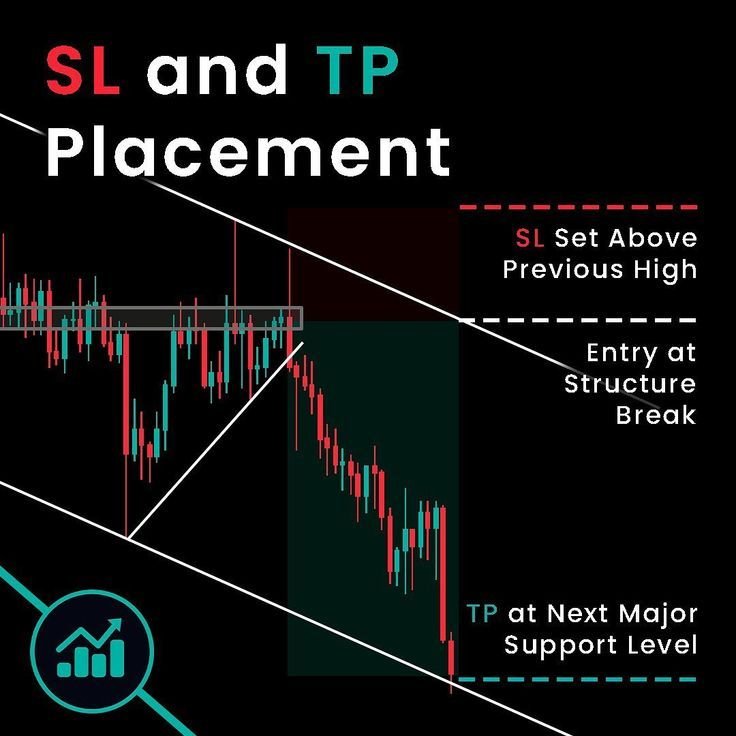 SL and TP Placement

SL Set Above Previous High

Entry at Structure Break

TP at Next Major Support Level